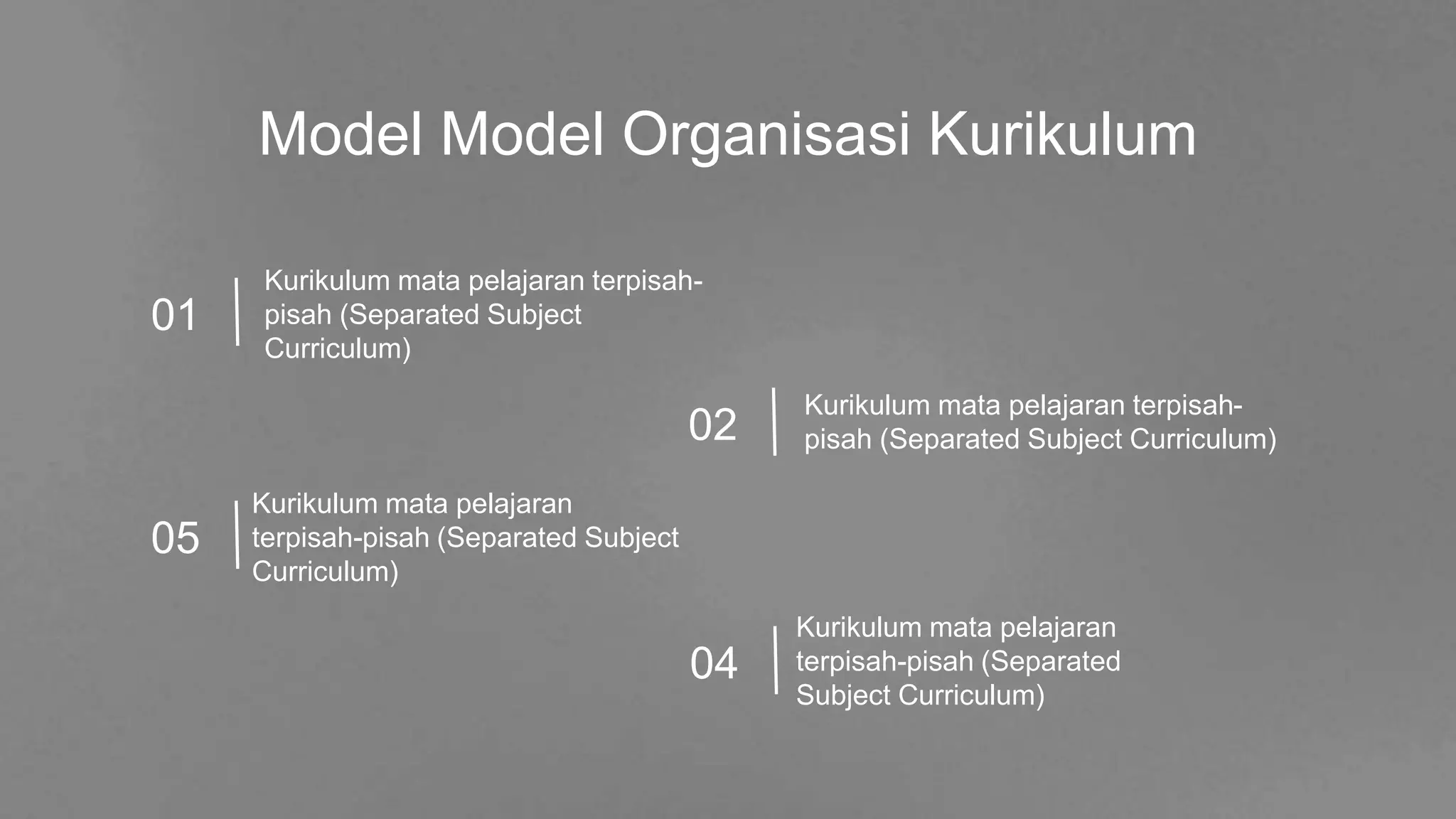 Model Model Organisasi Kurikulum

01 Kurikulum mata pelajaran terpisah-pisah (Separated Subject Curriculum)

02 Kurikulum mata pelajaran terpisah-pisah (Separated Subject Curriculum)

05 Kurikulum mata pelajaran terpisah-pisah (Separated Subject Curriculum)

04 Kurikulum mata pelajaran terpisah-pisah (Separated Subject Curriculum)